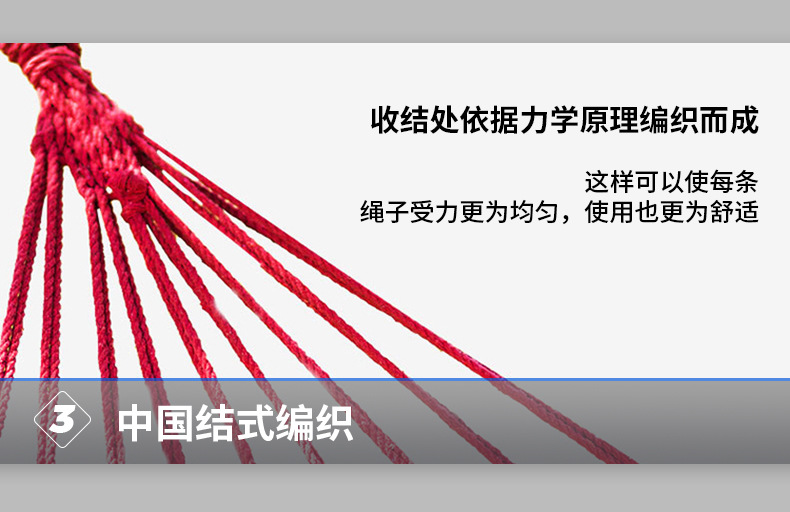 收结处依据力学原理编织而成

这样可以使每条
绳子受力更为均匀，使用也更为舒适

3 中国结式编织